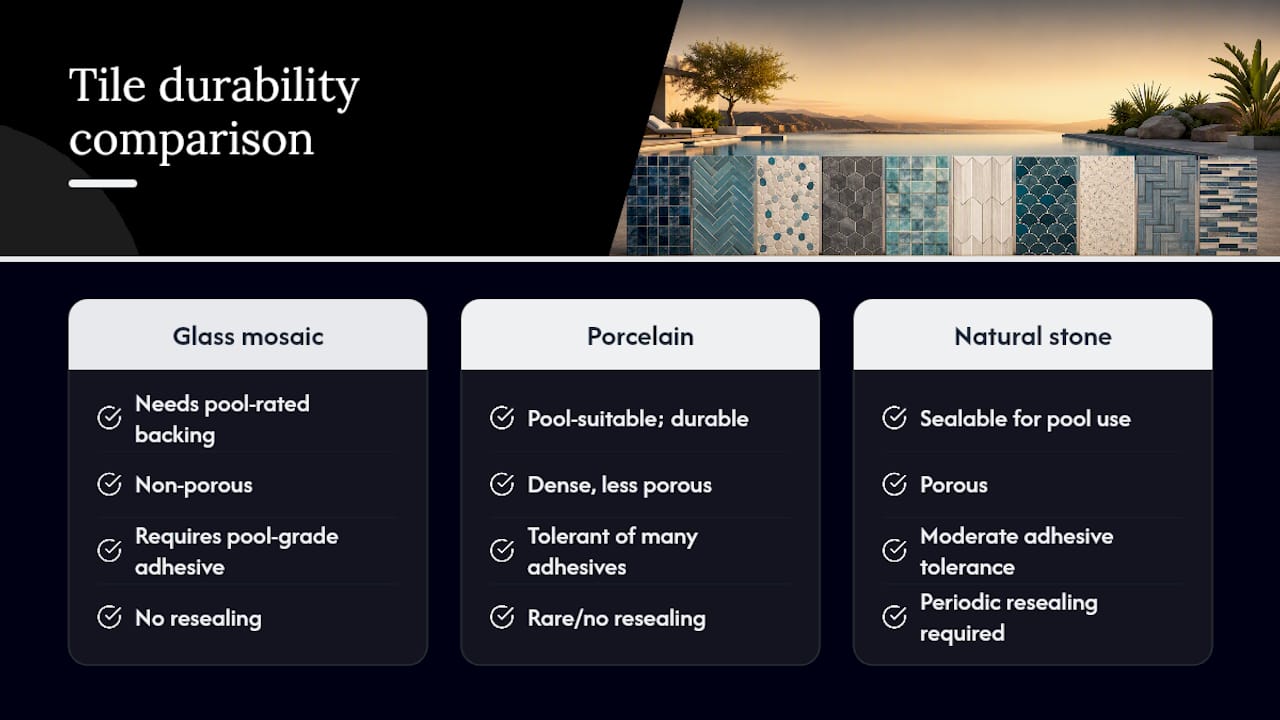 Tile durability comparison

Glass mosaic

Needs pool-rated backing

Non-porous

Requires pool-grade adhesive

No resealing

Porcelain

Pool-suitable; durable

Dense, less porous

Tolerant of many adhesives

Rare/no resealing

Natural stone

Sealable for pool use

Porous

Moderate adhesive tolerance

Periodic resealing required